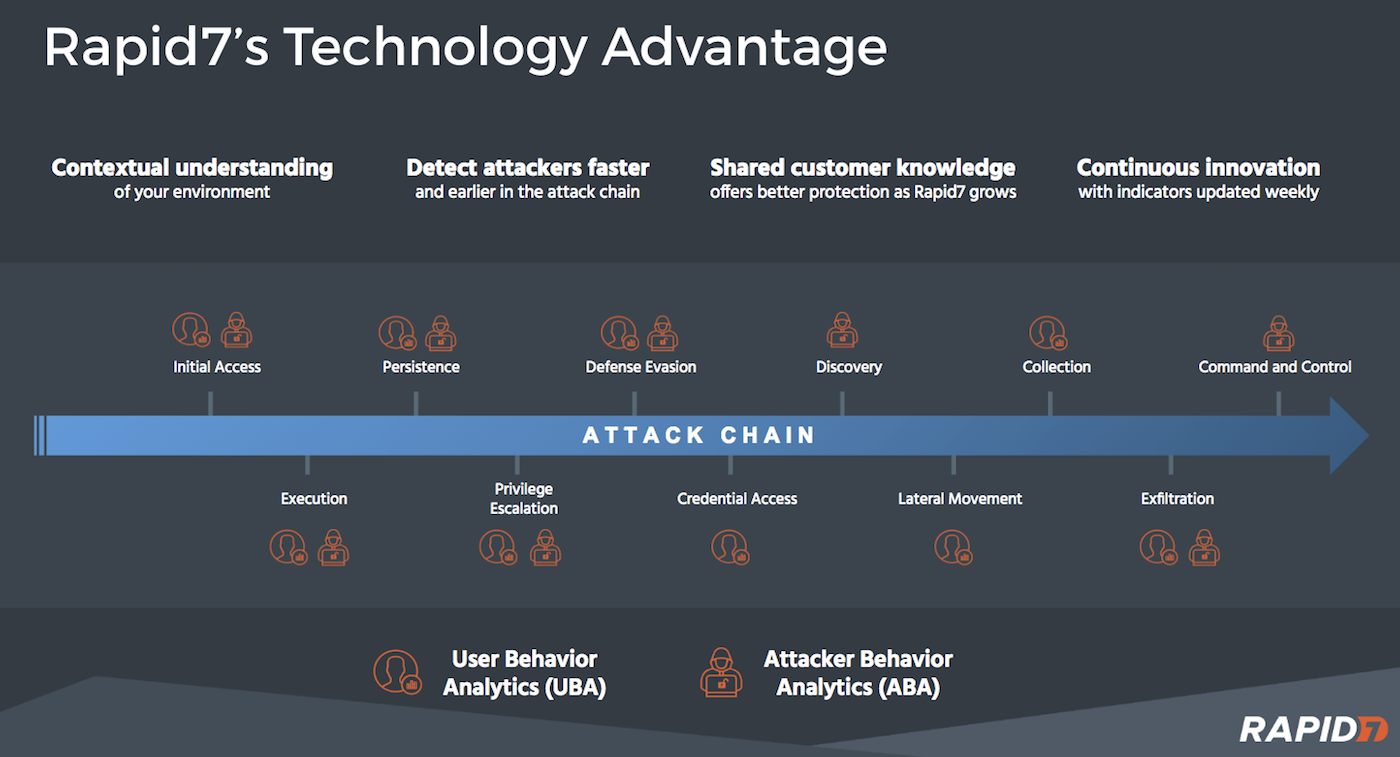 Rapid7's Technology Advantage

Contextual understanding
of your environment

Detect attackers faster
and earlier in the attack chain

Shared customer knowledge
offers better protection as Rapid7 grows

Continuous innovation
with indicators updated weekly

Initial Access

Persistence

Defense Evasion

Discovery

Collection

Command and Control

ATTACK CHAIN

Execution

Privilege Escalation

Credential Access

Lateral Movement

Exfiltration

User Behavior Analytics (UBA)

Attacker Behavior Analytics (ABA)

RAPID7